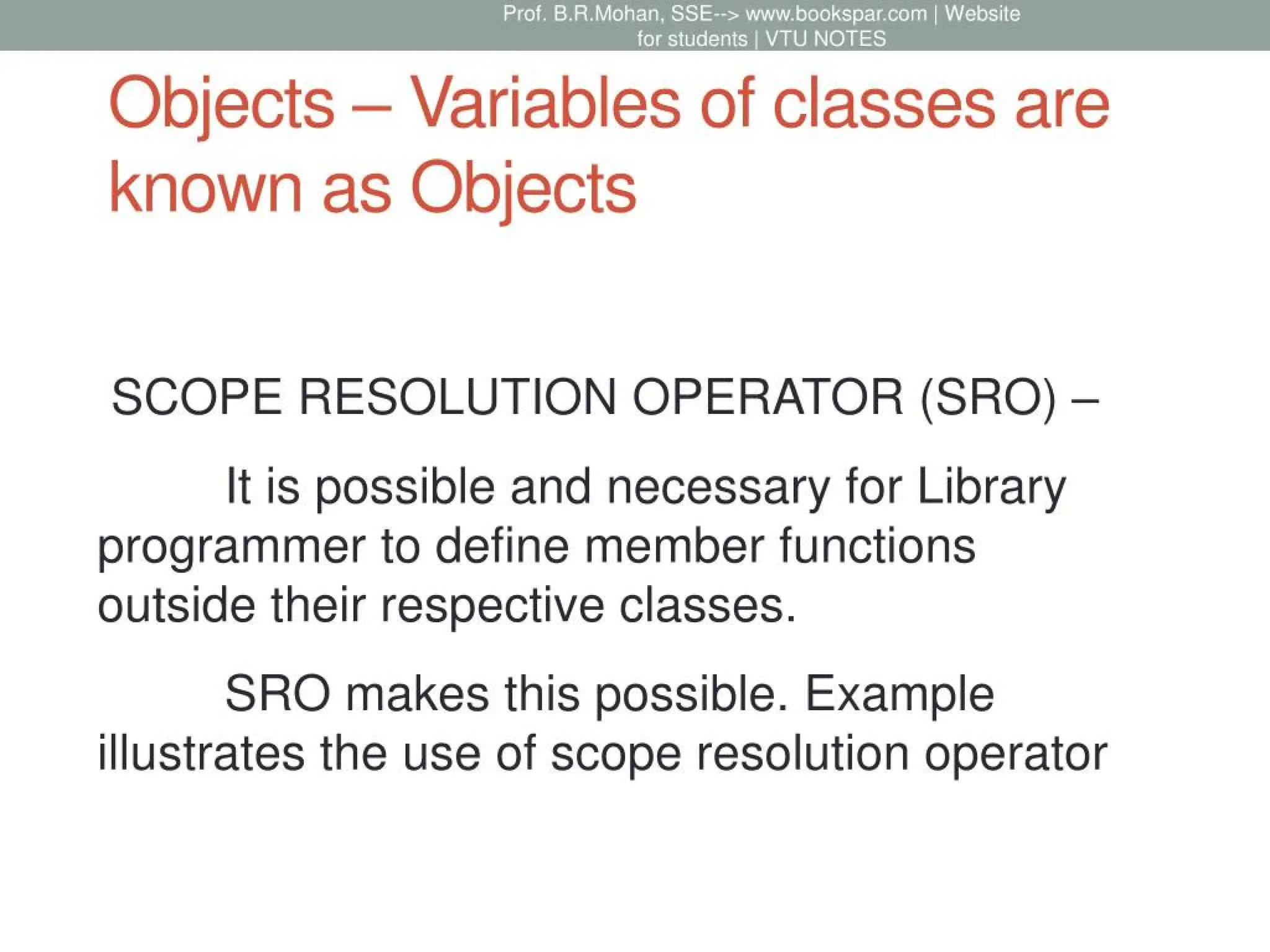 Prof. B.R.Mohan, SSE--> www.bookspar.com | Website for students | VTU NOTES

Objects – Variables of classes are known as Objects

SCOPE RESOLUTION OPERATOR (SRO) –

It is possible and necessary for Library programmer to define member functions outside their respective classes.

SRO makes this possible. Example illustrates the use of scope resolution operator